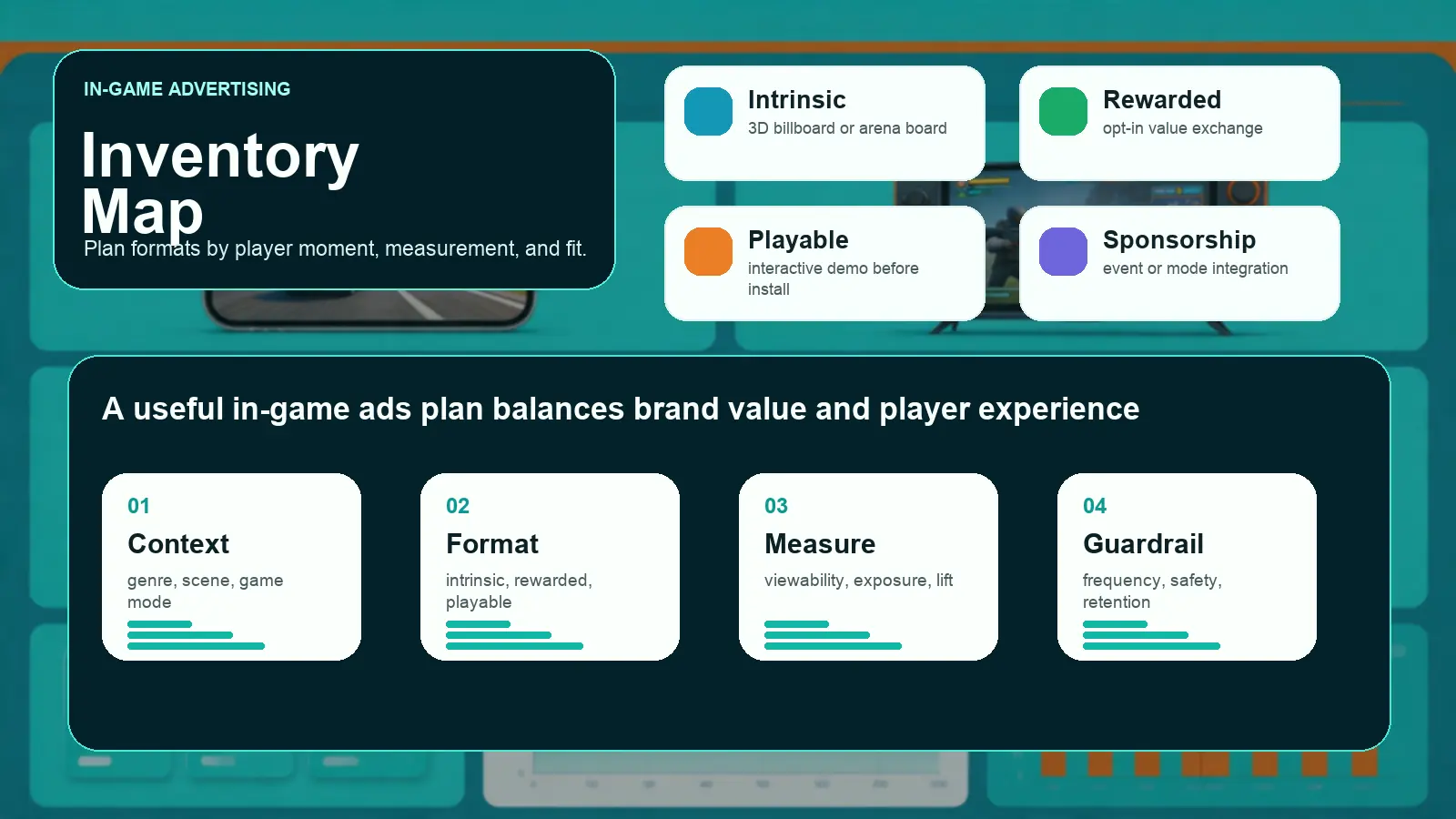 IN-GAME ADVERTISING

Inventory Map

Plan formats by player moment, measurement, and fit.

Intrinsic
3D billboard or arena board

Rewarded
opt-in value exchange

Playable
interactive demo before install

Sponsorship
event or mode integration

A useful in-game ads plan balances brand value and player experience

01
Context
genre, scene, game mode

02
Format
intrinsic, rewarded, playable

03
Measure
viewability, exposure, lift

04
Guardrail
frequency, safety, retention